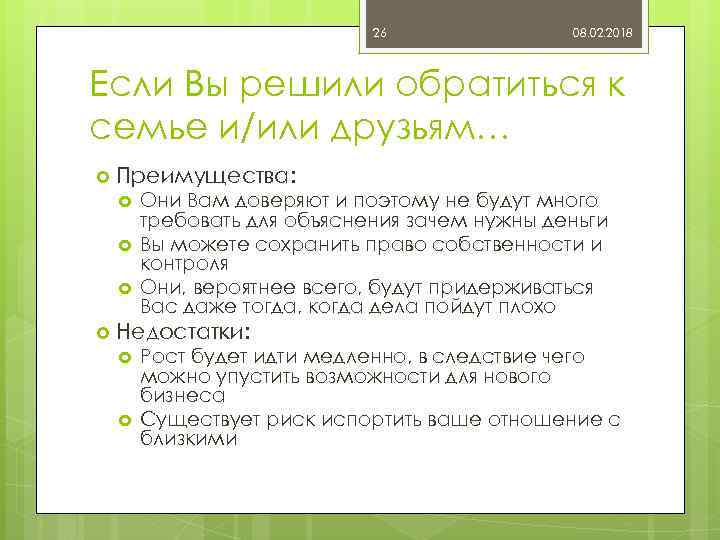 26

08.02.2018

Если Вы решили обратиться к семье и/или друзьям…

Преимущества:

Они Вам доверяют и поэтому не будут много требовать для объяснения зачем нужны деньги

Вы можете сохранить право собственности и контроля

Они, вероятнее всего, будут придерживаться Вас даже тогда, когда дела пойдут плохо

Недостатки:

Рост будет идти медленно, в следствие чего можно упустить возможности для нового бизнеса

Существует риск испортить ваше отношение с близкими